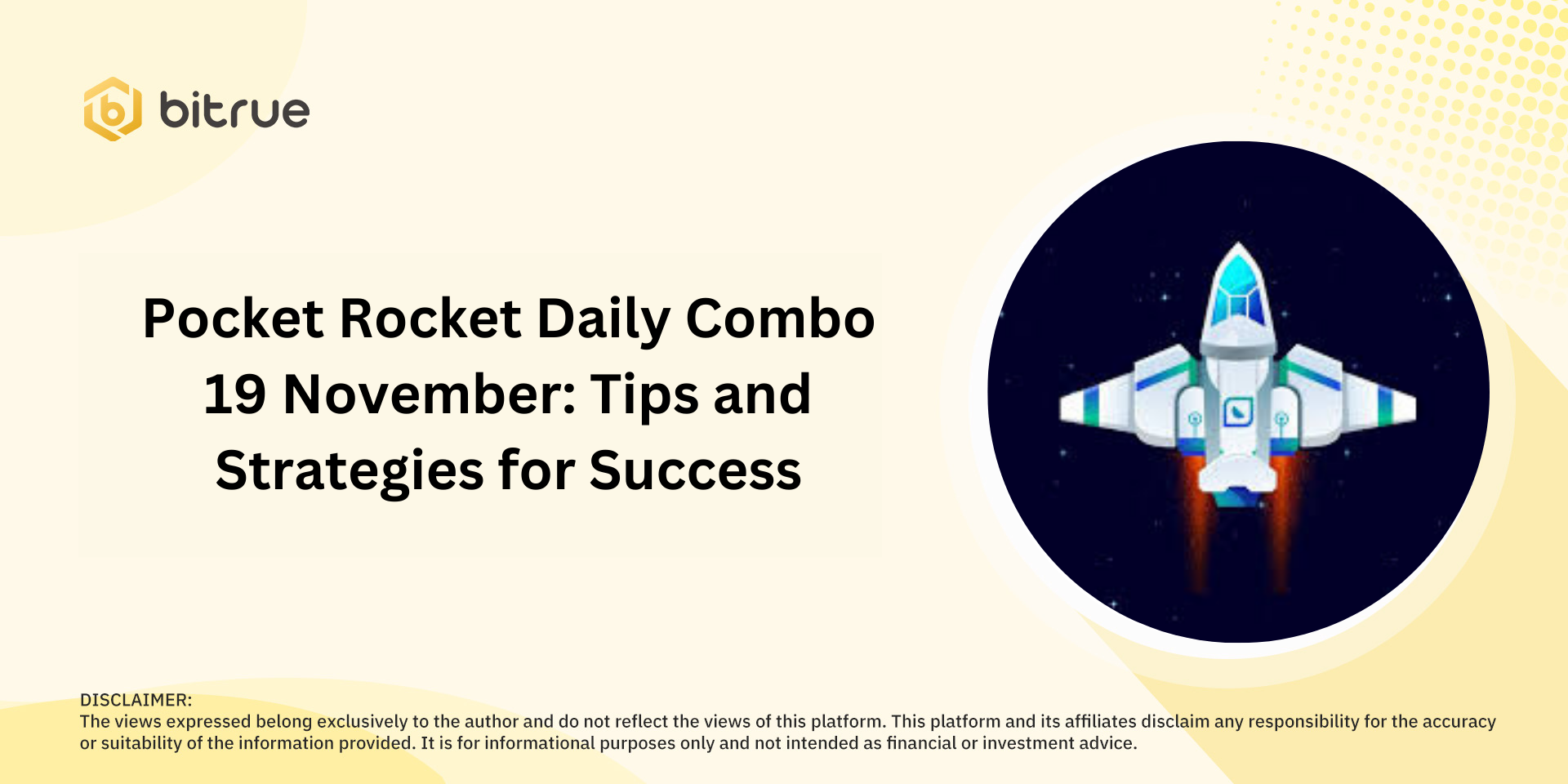 bitrue

Pocket Rocket Daily Combo 19 November: Tips and Strategies for Success

DISCLAIMER:
The views expressed belong exclusively to the author and do not reflect the views of this platform. This platform and its affiliates disclaim any responsibility for the accuracy or suitability of the information provided. It is for informational purposes only and not intended as financial or investment advice.